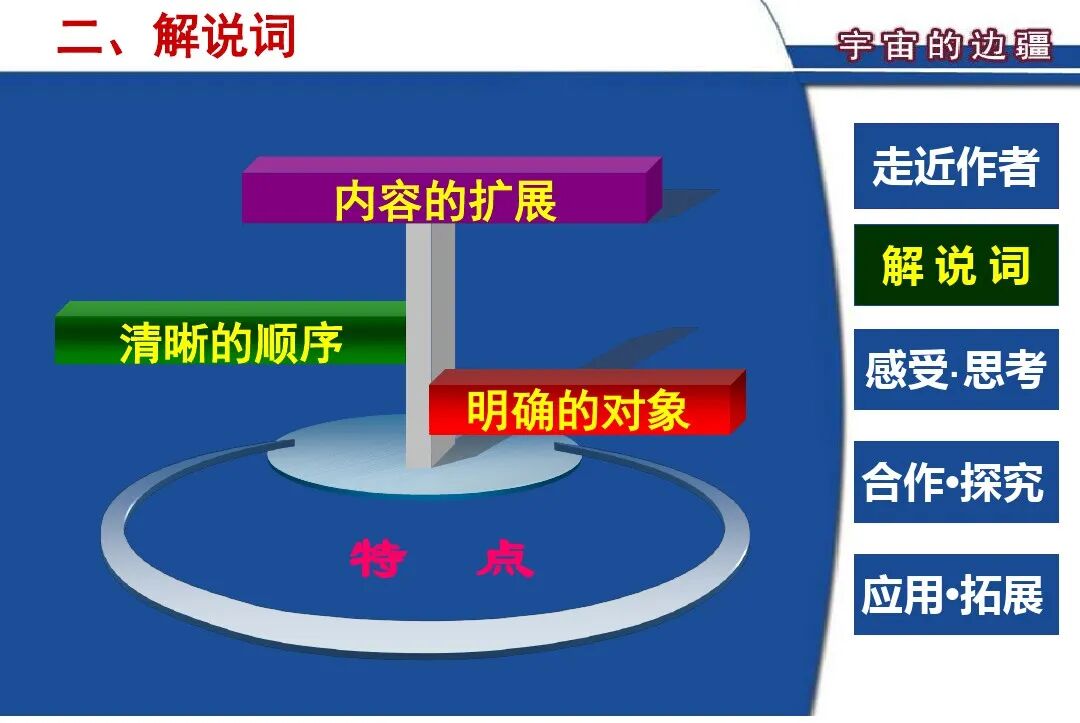 二、解说词

宇宙的边疆

内容的扩展

清晰的顺序

明确的对象

特 点

走近作者

解 说 词

感受·思考

合作•探究

应用•拓展